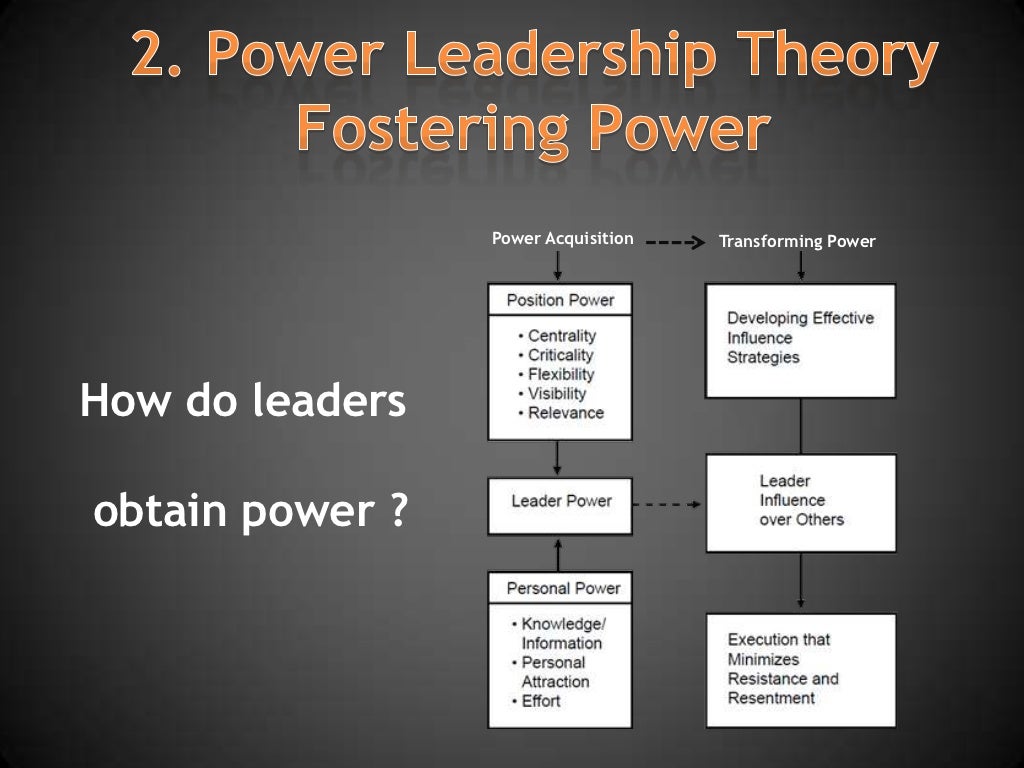 2. Power Leadership Theory
Fostering Power

How do leaders

obtain power ?

Power Acquisition

Transforming Power

Position Power

• Centrality
• Criticality
• Flexibility
• Visibility
• Relevance

Leader Power

Personal Power

• Knowledge/ Information
• Personal Attraction
• Effort

Developing Effective Influence Strategies

Leader Influence over Others

Execution that Minimizes Resistance and Resentment